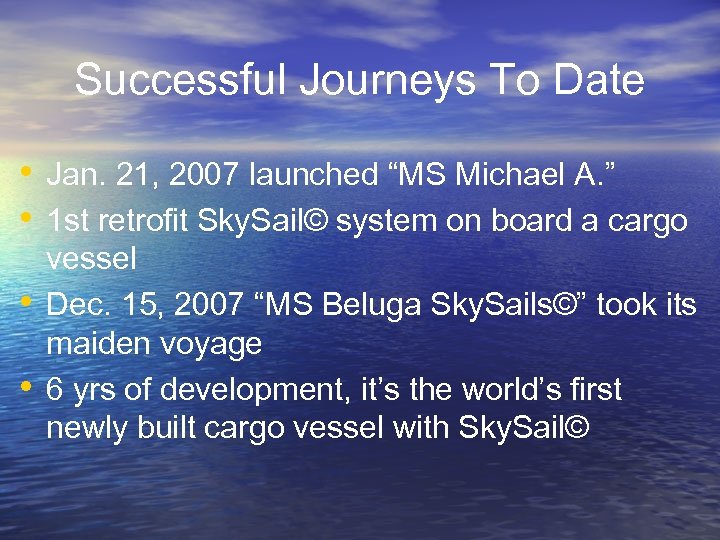 Successful Journeys To Date

• Jan. 21, 2007 launched “MS Michael A.”
• 1st retrofit SkySail© system on board a cargo vessel
• Dec. 15, 2007 “MS Beluga SkySails©” took its maiden voyage
• 6 yrs of development, it’s the world’s first newly built cargo vessel with SkySail©